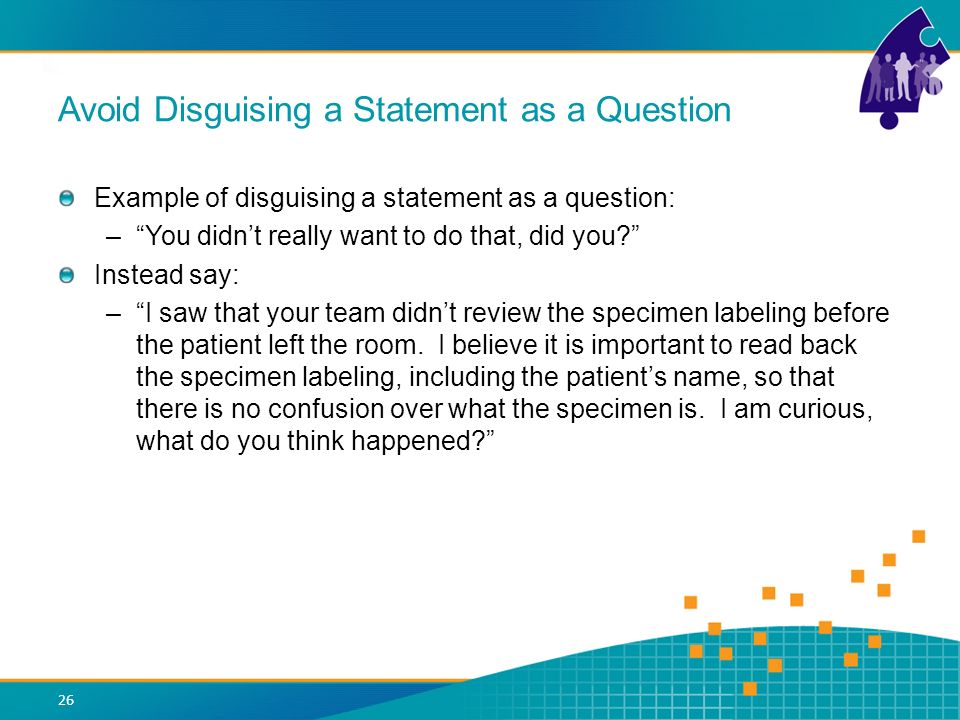 Avoid Disguising a Statement as a Question

Example of disguising a statement as a question:

– “You didn’t really want to do that, did you?”

Instead say:

– “I saw that your team didn’t review the specimen labeling before the patient left the room. I believe it is important to read back the specimen labeling, including the patient’s name, so that there is no confusion over what the specimen is. I am curious, what do you think happened?”

26